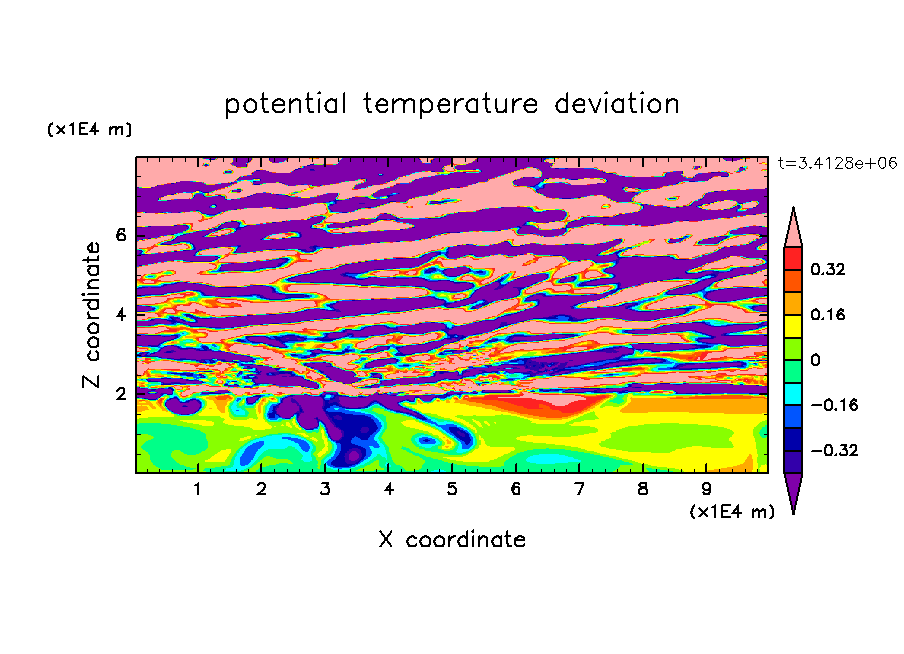 potential temperature deviation

(x1E4 m)

t=3.4128e+06

Z coordinate

6
4
2

0.32
0.16
0
−0.16
−0.32

1 2 3 4 5 6 7 8 9

(x1E4 m)

X coordinate